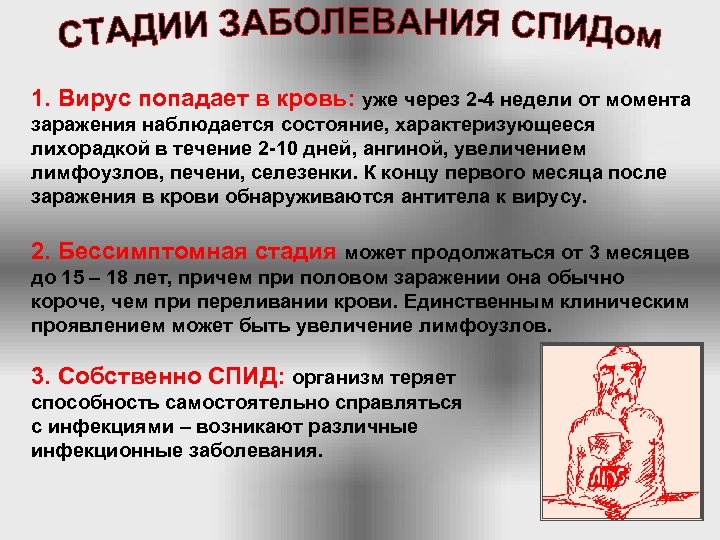 СТАДИИ ЗАБОЛЕВАНИЯ СПИДом

1. Вирус попадает в кровь: уже через 2-4 недели от момента заражения наблюдается состояние, характеризующееся лихорадкой в течение 2-10 дней, ангиной, увеличением лимфоузлов, печени, селезенки. К концу первого месяца после заражения в крови обнаруживаются антитела к вирусу.

2. Бессимптомная стадия может продолжаться от 3 месяцев до 15 – 18 лет, причем при половом заражении она обычно короче, чем при переливании крови. Единственным клиническим проявлением может быть увеличение лимфоузлов.

3. Собственно СПИД: организм теряет способность самостоятельно справляться с инфекциями – возникают различные инфекционные заболевания.

AIDS